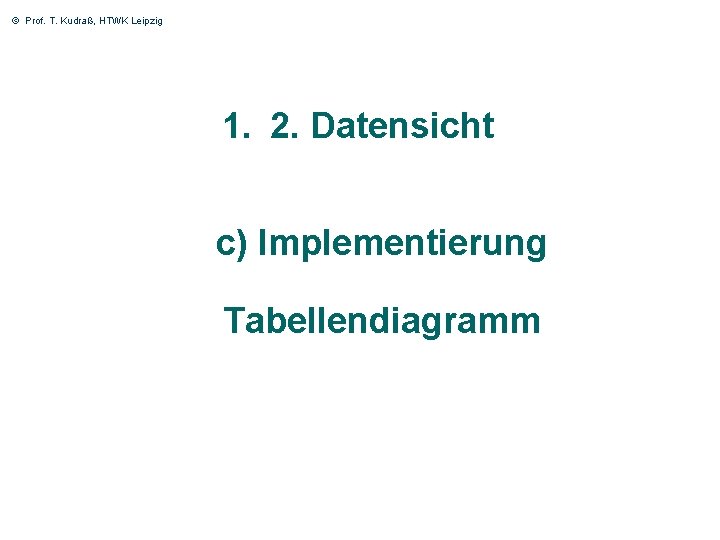 © Prof. T. Kudraß, HTWK Leipzig

1. 2. Datensicht

c) Implementierung

Tabellendiagramm